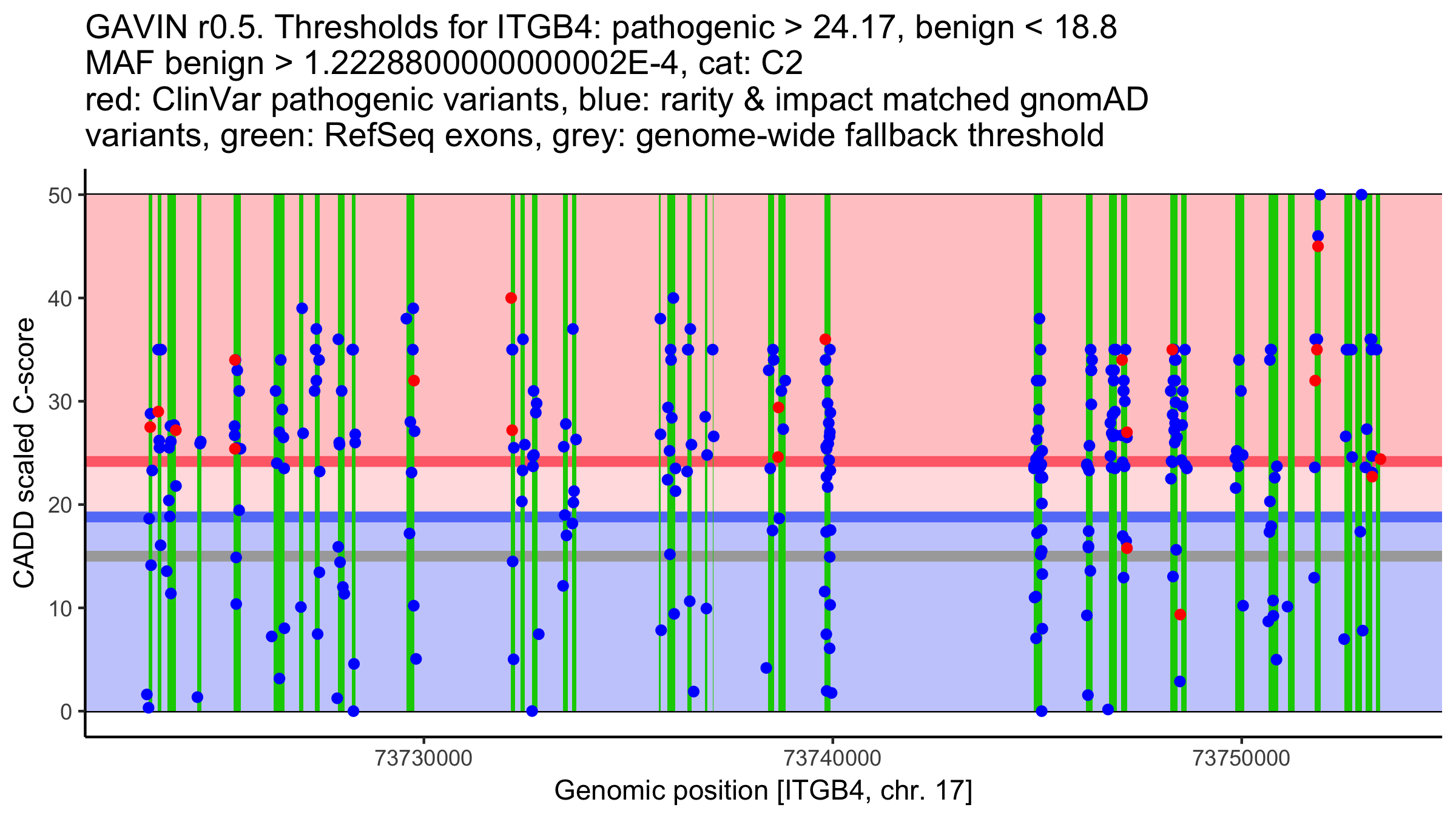 GAVIN r0.5. Thresholds for ITGB4: pathogenic > 24.17, benign < 18.8
MAF benign > 1.2228800000000002E-4, cat: C2
red: ClinVar pathogenic variants, blue: rarity & impact matched gnomAD variants, green: RefSeq exons, grey: genome-wide fallback threshold

CADD scaled C-score

50
40
30
20
10
0

73730000
73740000
73750000

Genomic position [ITGB4, chr. 17]